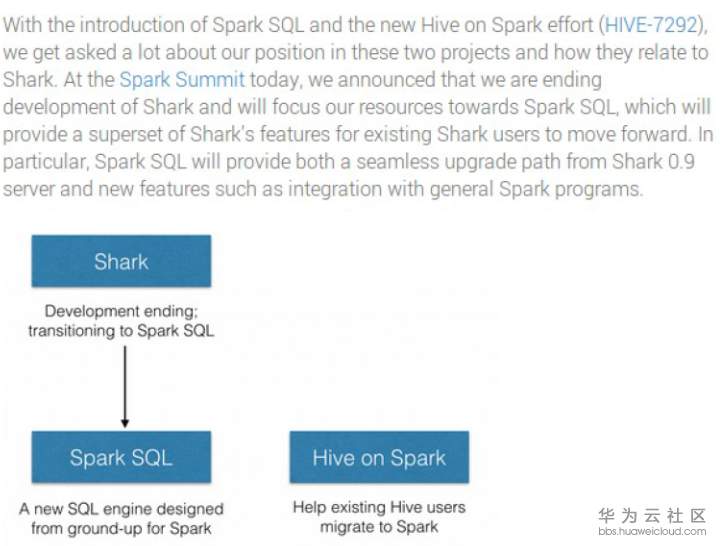 With the introduction of Spark SQL and the new Hive on Spark effort (HIVE-7292), we get asked a lot about our position in these two projects and how they relate to Shark. At the Spark Summit today, we announced that we are ending development of Shark and will focus our resources towards Spark SQL, which will provide a superset of Shark's features for existing Shark users to move forward. In particular, Spark SQL will provide both a seamless upgrade path from Shark 0.9 server and new features such as integration with general Spark programs.

Shark

Development ending; transitioning to Spark SQL

Spark SQL

A new SQL engine designed from ground-up for Spark

Hive on Spark

Help existing Hive users migrate to Spark

华为云社区
bbs.huaweicloud.com